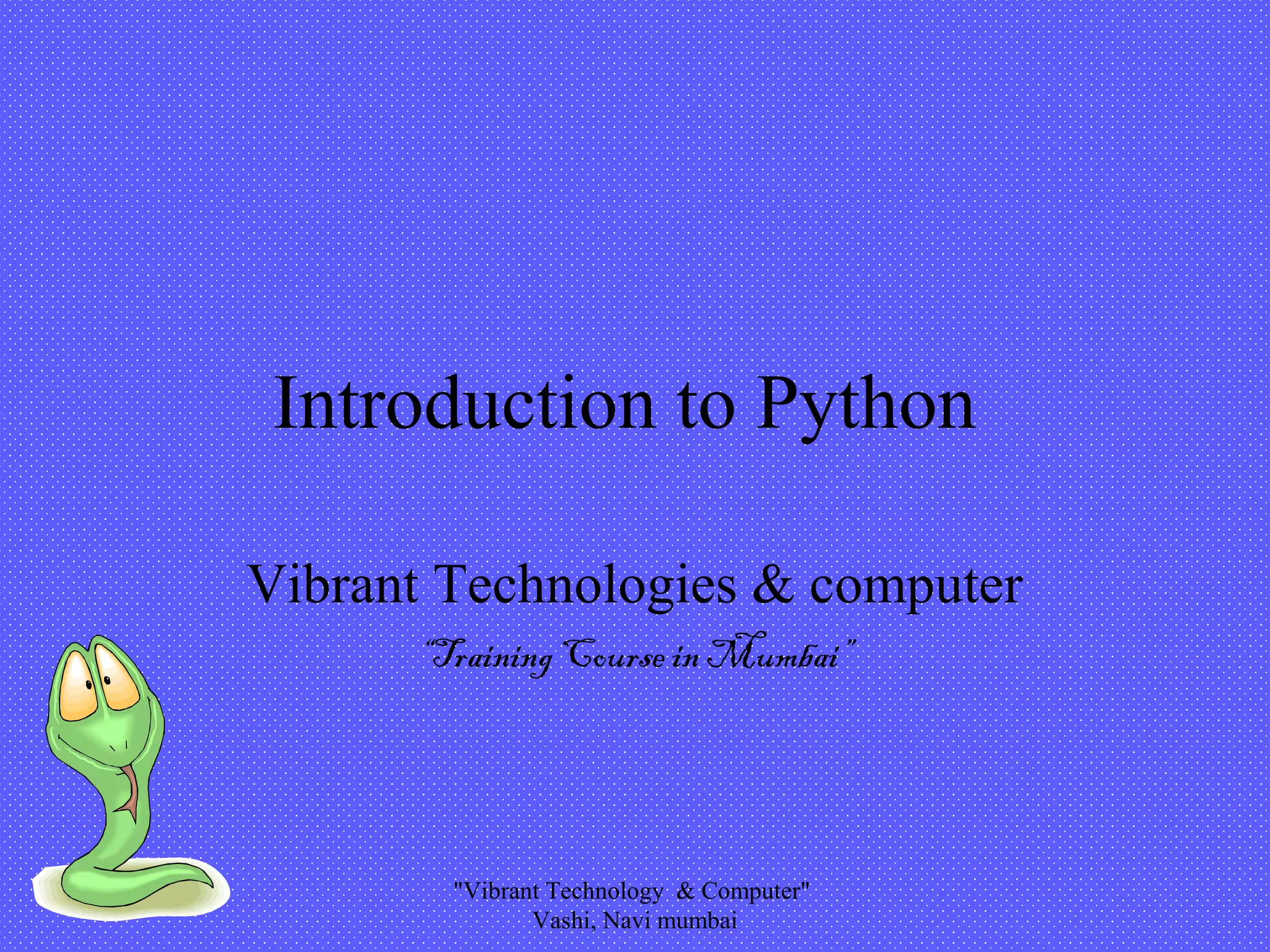 Introduction to Python

Vibrant Technologies & computer
“Training Course in Mumbai”

"Vibrant Technology & Computer"
Vashi, Navi mumbai